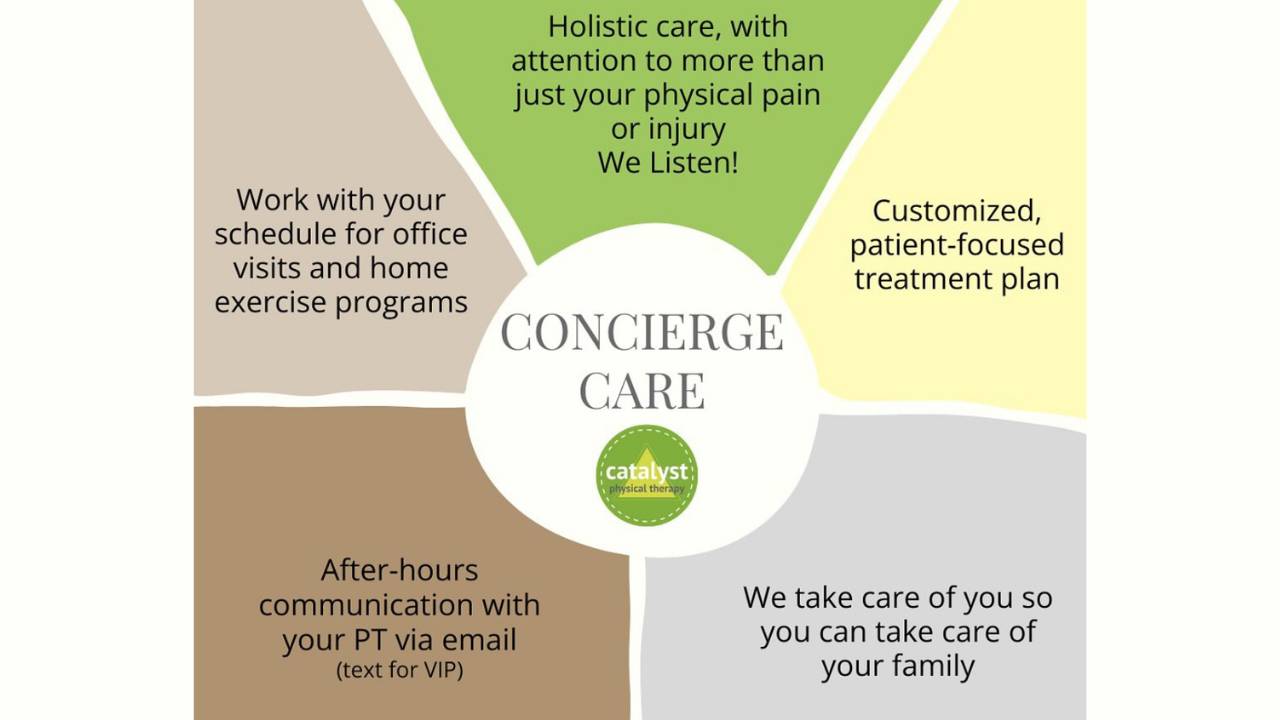 Holistic care, with attention to more than just your physical pain or injury
We Listen!

Work with your schedule for office visits and home exercise programs

Customized, patient-focused treatment plan

CONCIERGE CARE

catalyst
physical therapy

After-hours communication with your PT via email
(text for VIP)

We take care of you so you can take care of your family